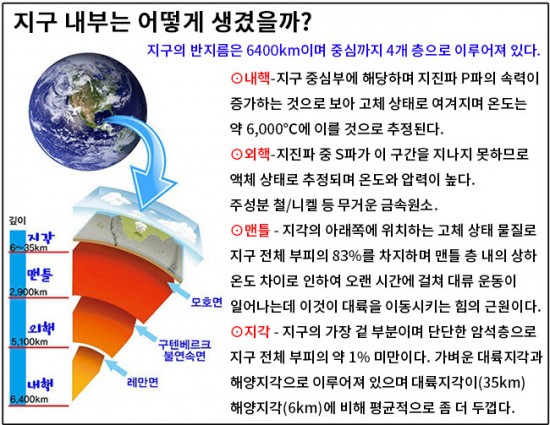 지구 내부는 어떻게 생겼을까?

지구의 반지름은 6400km이며 중심까지 4개 층으로 이루어져 있다.

⊙내핵-지구 중심부에 해당하며 지진파 P파의 속력이 증가하는 것으로 보아 고체 상태로 여겨지며 온도는 약 6,000°C에 이를 것으로 추정된다.

⊙외핵-지진파 중 S파가 이 구간을 지나지 못하므로 액체 상태로 추정되며 온도와 압력이 높다. 주성분 철/니켈 등 무거운 금속원소.

⊙맨틀 - 지각의 아래쪽에 위치하는 고체 상태 물질로 지구 전체 부피의 83%를 차지하며 맨틀 층 내의 상하 온도 차이로 인하여 오랜 시간에 걸쳐 대류 운동이 일어나는데 이것이 대륙을 이동시키는 힘의 근원이다.

⊙지각 - 지구의 가장 겉 부분이며 단단한 암석층으로 지구 전체 부피의 약 1% 미만이다. 가벼운 대륙지각과 해양지각으로 이루어져 있으며 대륙지각이(35km) 해양지각(6km)에 비해 평균적으로 좀 더 두껍다.

깊이
지각
6~35km
맨틀
2,900km
외핵
5,100km
내핵
6,400km

모호면
구텐베르크 불연속면
레만면